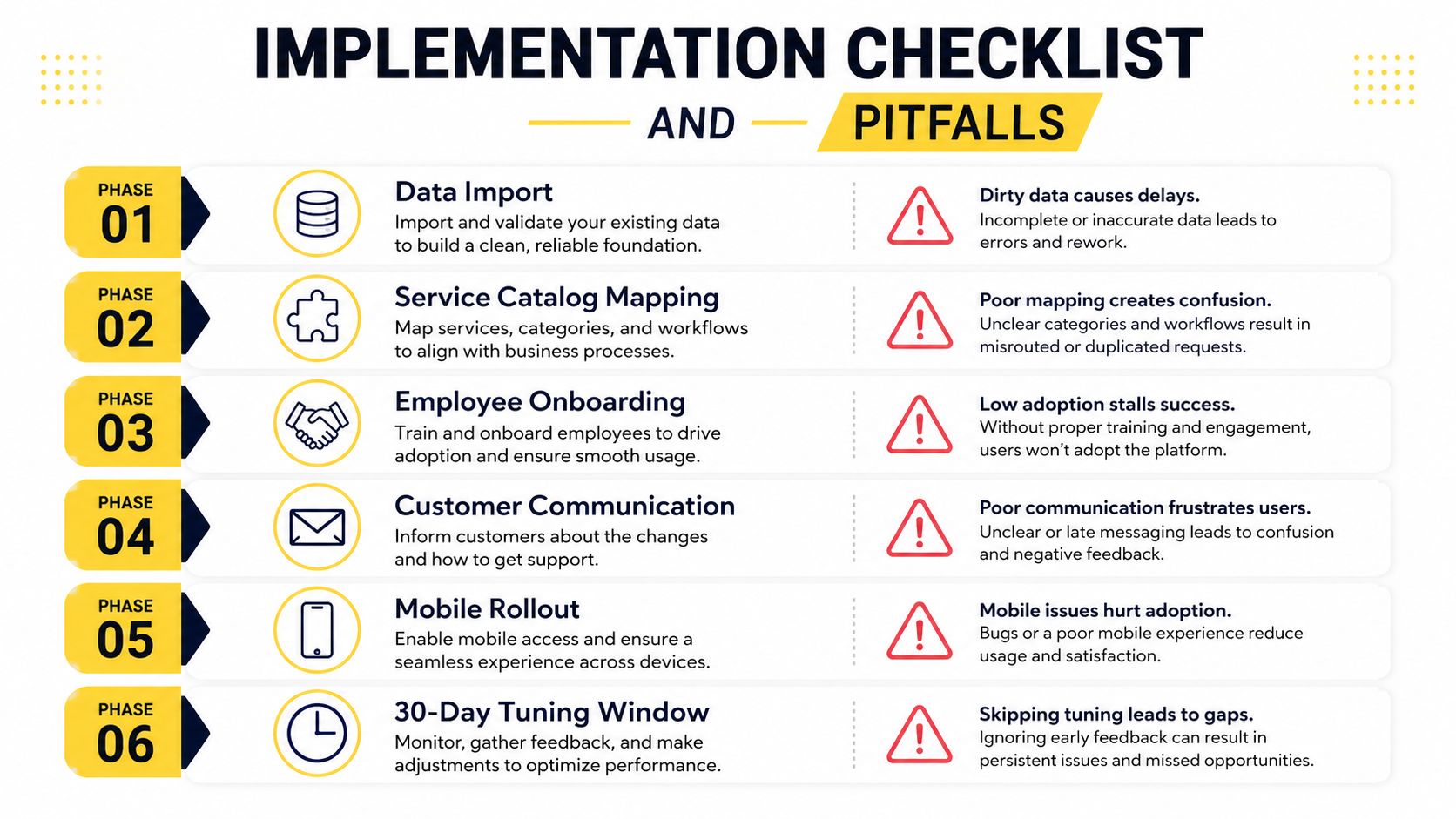 IMPLEMENTATION CHECKLIST
AND PITFALLS

PHASE 01
Data Import
Import and validate your existing data to build a clean, reliable foundation.
Dirty data causes delays.
Incomplete or inaccurate data leads to errors and rework.

PHASE 02
Service Catalog Mapping
Map services, categories, and workflows to align with business processes.
Poor mapping creates confusion.
Unclear categories and workflows result in misrouted or duplicated requests.

PHASE 03
Employee Onboarding
Train and onboard employees to drive adoption and ensure smooth usage.
Low adoption stalls success.
Without proper training and engagement, users won't adopt the platform.

PHASE 04
Customer Communication
Inform customers about the changes and how to get support.
Poor communication frustrates users.
Unclear or late messaging leads to confusion and negative feedback.

PHASE 05
Mobile Rollout
Enable mobile access and ensure a seamless experience across devices.
Mobile issues hurt adoption.
Bugs or a poor mobile experience reduce usage and satisfaction.

PHASE 06
30-Day Tuning Window
Monitor, gather feedback, and make adjustments to optimize performance.
Skipping tuning leads to gaps.
Ignoring early feedback can result in persistent issues and missed opportunities.